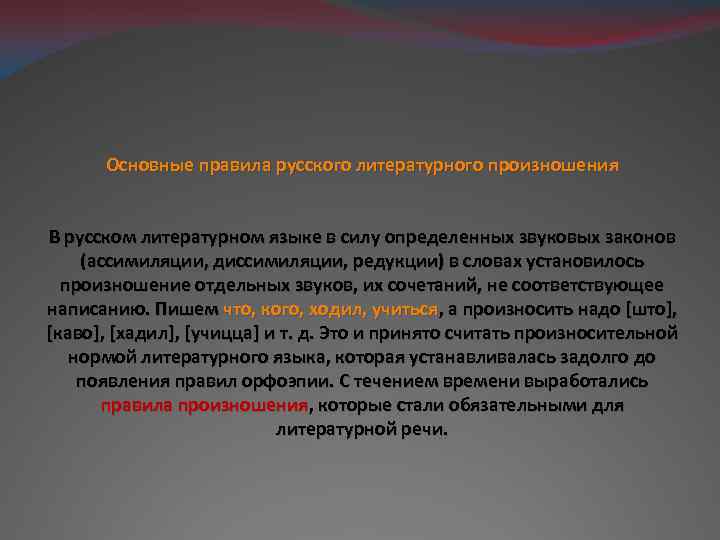 Основные правила русского литературного произношения

В русском литературном языке в силу определенных звуковых законов (ассимиляции, диссимиляции, редукции) в словах установилось произношение отдельных звуков, их сочетаний, не соответствующее написанию. Пишем что, кого, ходил, учиться, а произносить надо [што], [каво], [хадил], [учицца] и т. д. Это и принято считать произносительной нормой литературного языка, которая устанавливалась задолго до появления правил орфоэпии. С течением времени выработались правила произношения, которые стали обязательными для литературной речи.